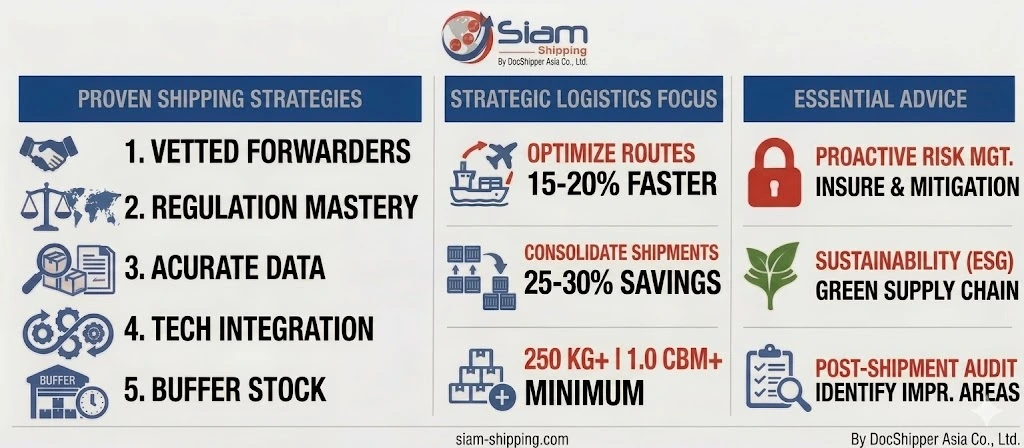 Siam
Shipping
By DocShipper Asia Co., Ltd.

PROVEN SHIPPING STRATEGIES

1. VETTED FORWARDERS

2. REGULATION MASTERY

3. ACURATE DATA

4. TECH INTEGRATION

BUFFER

5. BUFFER STOCK

STRATEGIC LOGISTICS FOCUS

OPTIMIZE ROUTES
15-20% FASTER

CONSOLIDATE SHIPMENTS
25-30% SAVINGS

250 KG+ | 1.0 CBM+
MINIMUM

ESSENTIAL ADVICE

PROACTIVE RISK MGT.
INSURE & MITIGATION

SUSTAINABILITY (ESG)
GREEN SUPPLY CHAIN

POST-SHIPMENT AUDIT
IDENTIFY IMPR. AREAS

siam-shipping.com

By DocShipper Asia Co., Ltd.